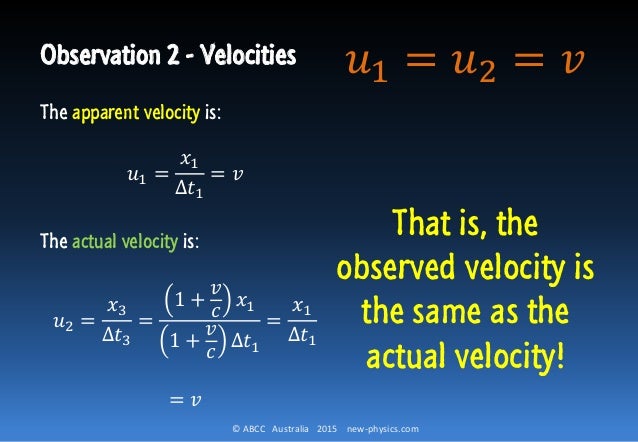 Observation 2 - Velocities

$u_1 = u_2 = v$

The apparent velocity is:

$u_1 = \frac{x_1}{\Delta t_1} = v$

The actual velocity is:

$u_2 = \frac{x_3}{\Delta t_3} = \frac{\left(1+\frac{v}{c}\right)x_1}{\left(1+\frac{v}{c}\right)\Delta t_1} = \frac{x_1}{\Delta t_1}$

$= v$

That is, the observed velocity is the same as the actual velocity!

© ABCC Australia 2015 new-physics.com